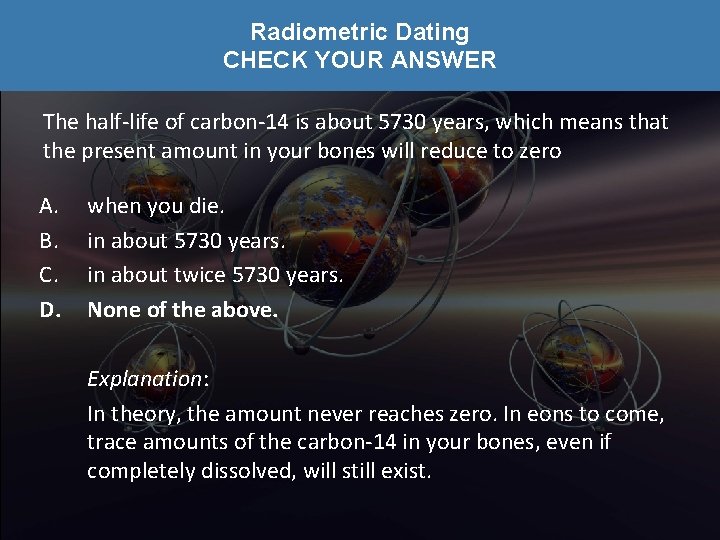 Radiometric Dating
CHECK YOUR ANSWER

The half-life of carbon-14 is about 5730 years, which means that the present amount in your bones will reduce to zero

A. when you die.
B. in about 5730 years.
C. in about twice 5730 years.
D. None of the above.

Explanation:
In theory, the amount never reaches zero. In eons to come, trace amounts of the carbon-14 in your bones, even if completely dissolved, will still exist.